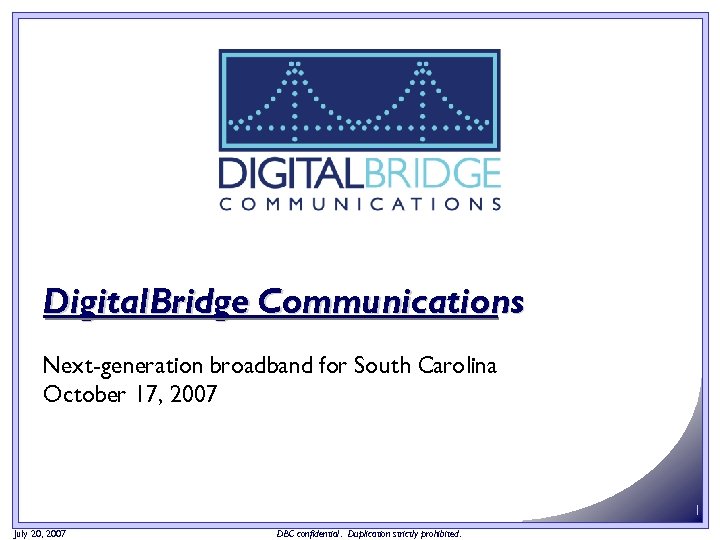 DIGITALBRIDGE
COMMUNICATIONS

DigitalBridge Communications

Next-generation broadband for South Carolina
October 17, 2007

1

July 20, 2007

DBC confidential. Duplication strictly prohibited.